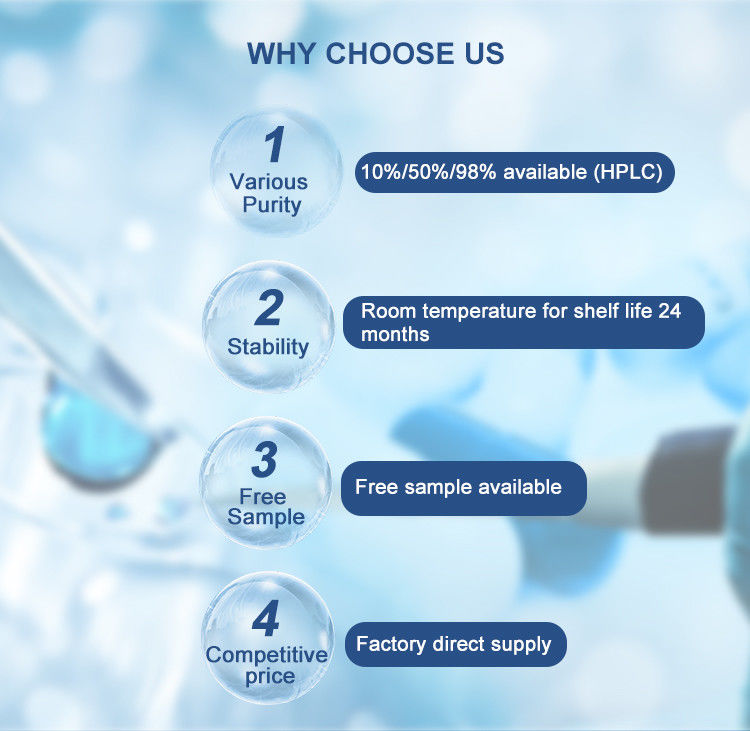 WHY CHOOSE US

1
Various Purity

10%/50%/98% available (HPLC)

2
Stability

Room temperature for shelf life 24 months

3
Free Sample

Free sample available

4
Competitive price

Factory direct supply